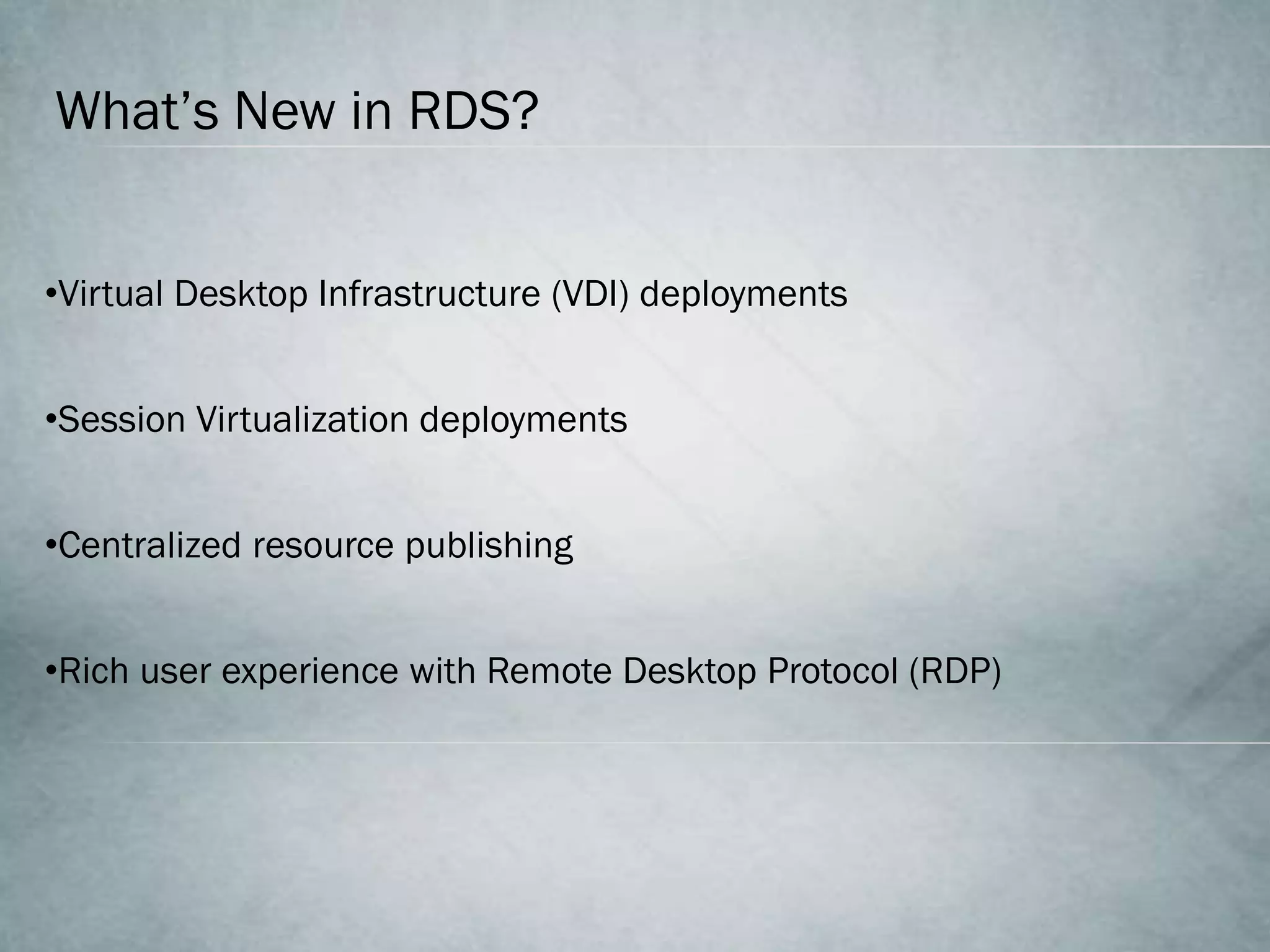 What’s New in RDS?

•Virtual Desktop Infrastructure (VDI) deployments

•Session Virtualization deployments

•Centralized resource publishing

•Rich user experience with Remote Desktop Protocol (RDP)